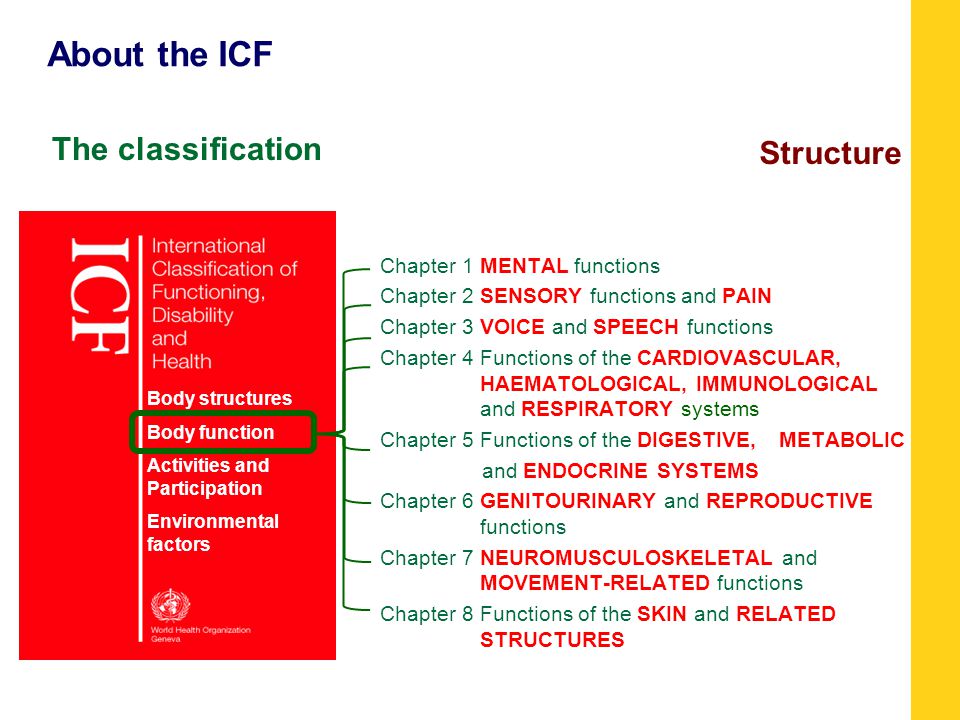 About the ICF

The classification

Structure

ICF

International Classification of Functioning, Disability and Health

Body structures

Body function

Activities and Participation

Environmental factors

World Health Organization
Geneva

Chapter 1 MENTAL functions
Chapter 2 SENSORY functions and PAIN
Chapter 3 VOICE and SPEECH functions
Chapter 4 Functions of the CARDIOVASCULAR, HAEMATOLOGICAL, IMMUNOLOGICAL and RESPIRATORY systems
Chapter 5 Functions of the DIGESTIVE, METABOLIC and ENDOCRINE SYSTEMS
Chapter 6 GENITOURINARY and REPRODUCTIVE functions
Chapter 7 NEUROMUSCULOSKELETAL and MOVEMENT-RELATED functions
Chapter 8 Functions of the SKIN and RELATED STRUCTURES